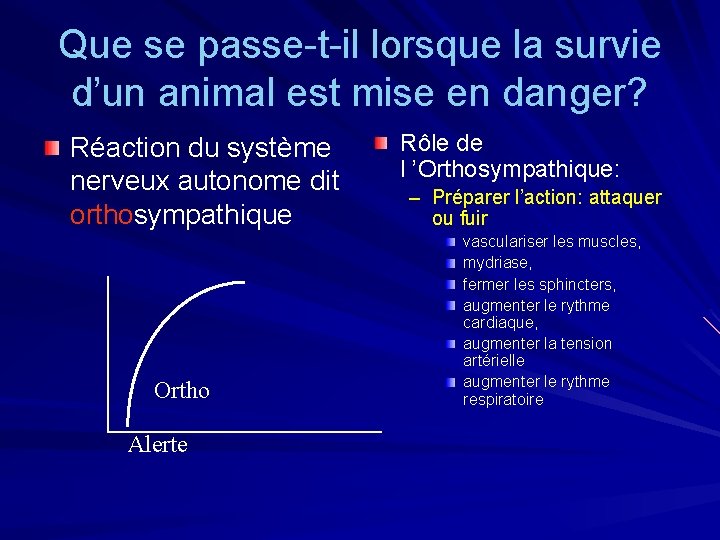 Que se passe-t-il lorsque la survie d’un animal est mise en danger?

Réaction du système nerveux autonome dit orthosympathique

Ortho

Alerte

Rôle de l ’Orthosympathique:

– Préparer l’action: attaquer ou fuir

vasculariser les muscles,

mydriase,

fermer les sphincters,

augmenter le rythme cardiaque,

augmenter la tension artérielle

augmenter le rythme respiratoire